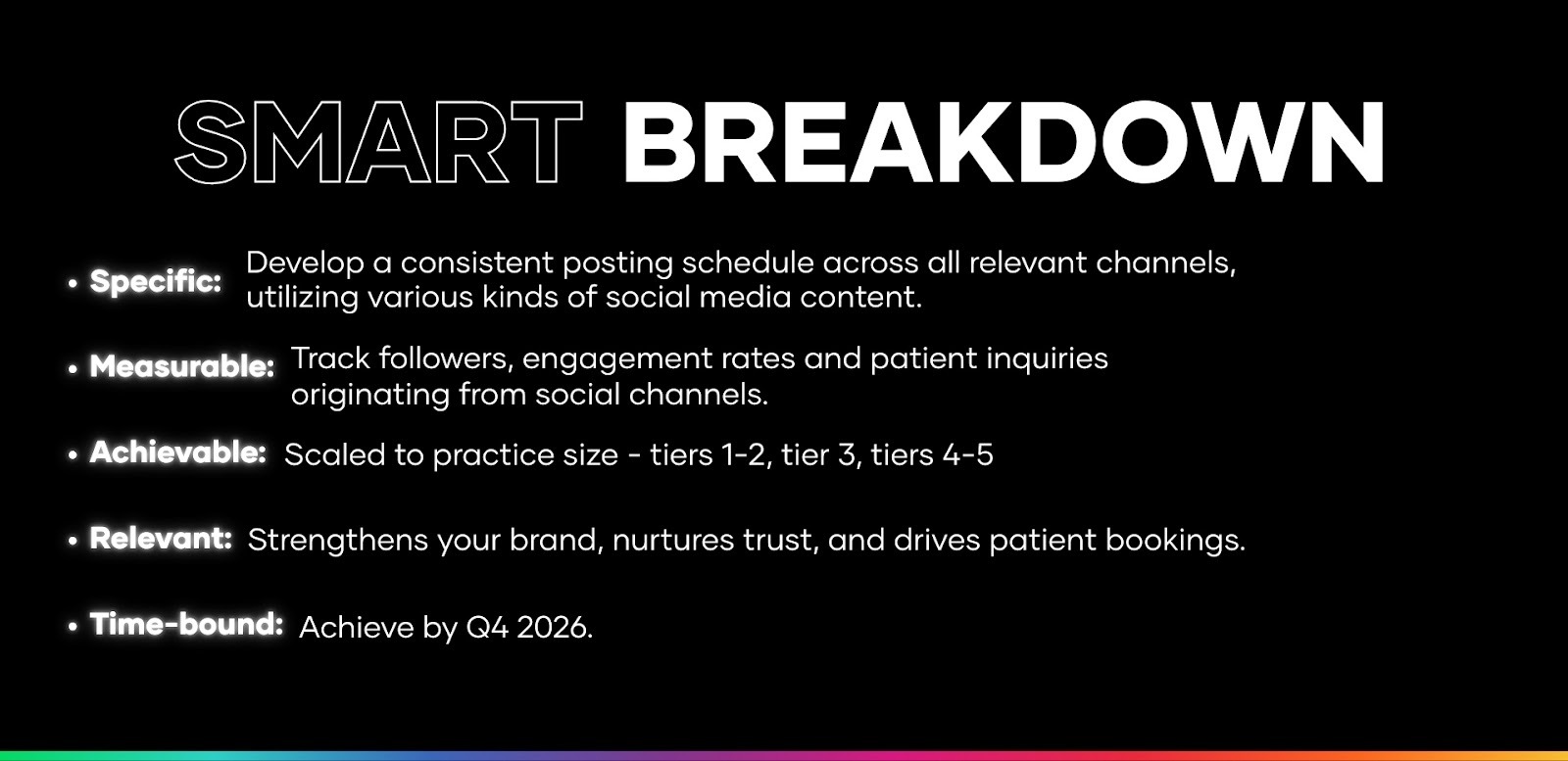 SMART BREAKDOWN

• Specific: Develop a consistent posting schedule across all relevant channels, utilizing various kinds of social media content.

• Measurable: Track followers, engagement rates and patient inquiries originating from social channels.

• Achievable: Scaled to practice size - tiers 1-2, tier 3, tiers 4-5

• Relevant: Strengthens your brand, nurtures trust, and drives patient bookings.

• Time-bound: Achieve by Q4 2026.